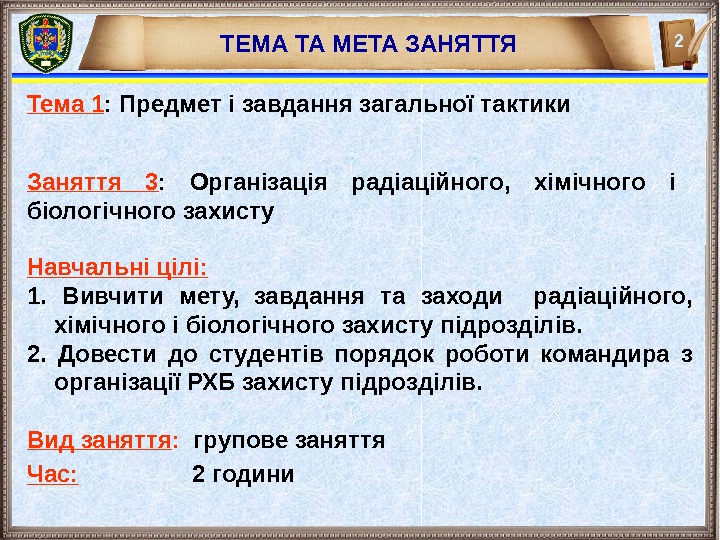 ТЕМА ТА МЕТА ЗАНЯТТЯ

2

Тема 1: Предмет і завдання загальної тактики

Заняття 3: Організація радіаційного, хімічного і біологічного захисту

Навчальні цілі:
1. Вивчити мету, завдання та заходи радіаційного, хімічного і біологічного захисту підрозділів.
2. Довести до студентів порядок роботи командира з організації РХБ захисту підрозділів.

Вид заняття: групове заняття
Час: 2 години